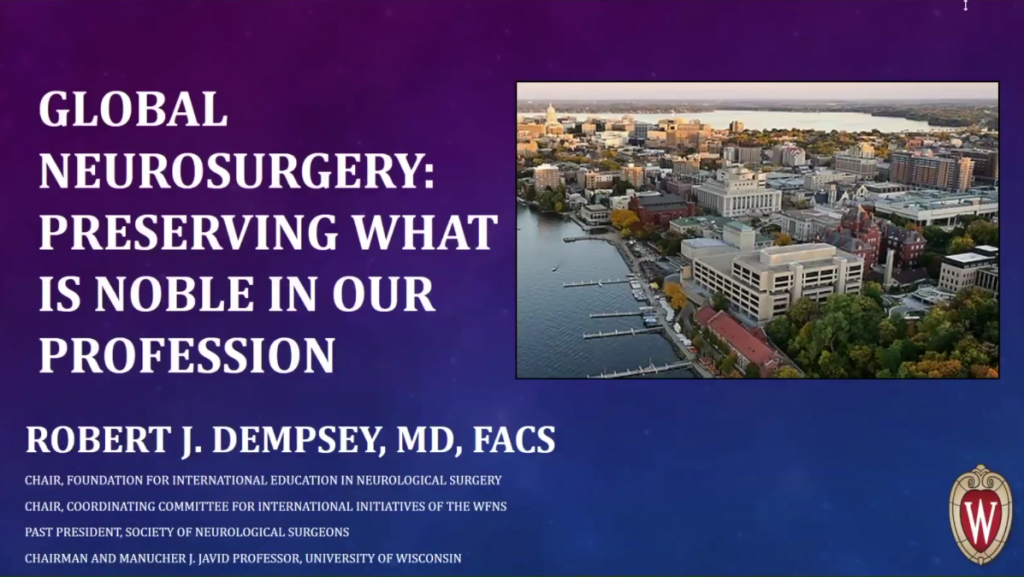 GLOBAL NEUROSURGERY: PRESERVING WHAT IS NOBLE IN OUR PROFESSION

ROBERT J. DEMPSEY, MD, FACS

CHAIR, FOUNDATION FOR INTERNATIONAL EDUCATION IN NEUROLOGICAL SURGERY

CHAIR, COORDINATING COMMITTEE FOR INTERNATIONAL INITIATIVES OF THE WFNS

PAST PRESIDENT, SOCIETY OF NEUROLOGICAL SURGEONS

CHAIRMAN AND MANUCHER J. JAVID PROFESSOR, UNIVERSITY OF WISCONSIN

W